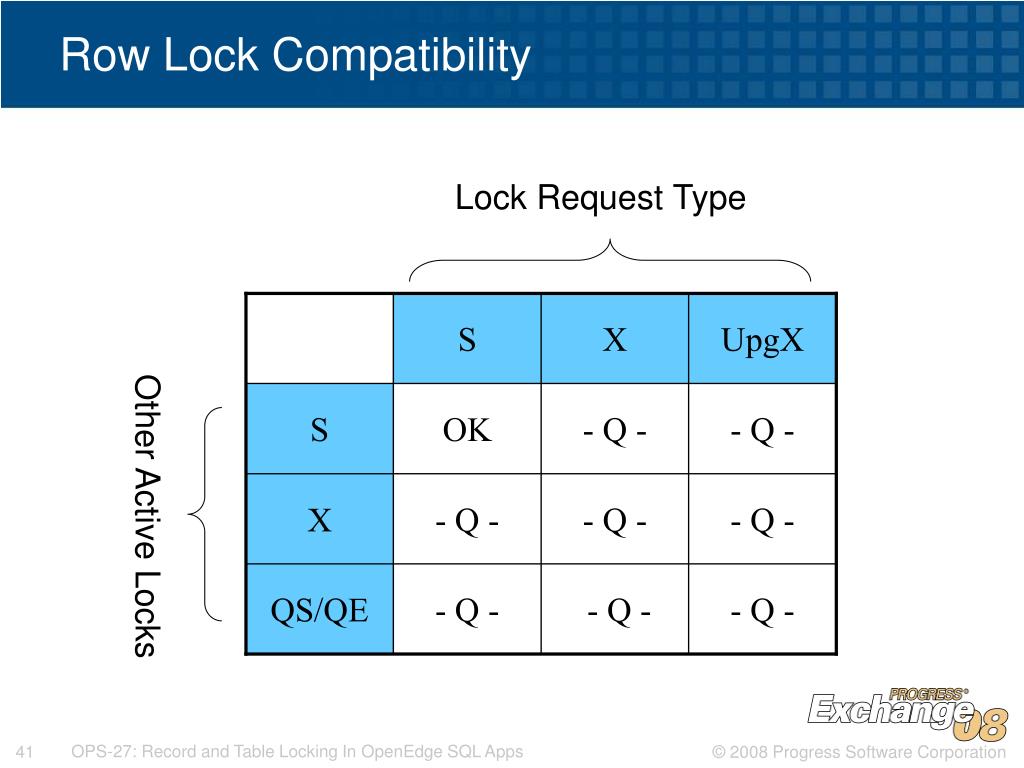 Row Lock Compatibility

Lock Request Type

Other Active Locks

|  | S | X | UpgX |
|---|---|---|---|
| S | OK | - Q - | - Q - |
| X | - Q - | - Q - | - Q - |
| QS/QE | - Q - | - Q - | - Q - |

PROGRESS® Exchange 08

41 OPS-27: Record and Table Locking In OpenEdge SQL Apps © 2008 Progress Software Corporation